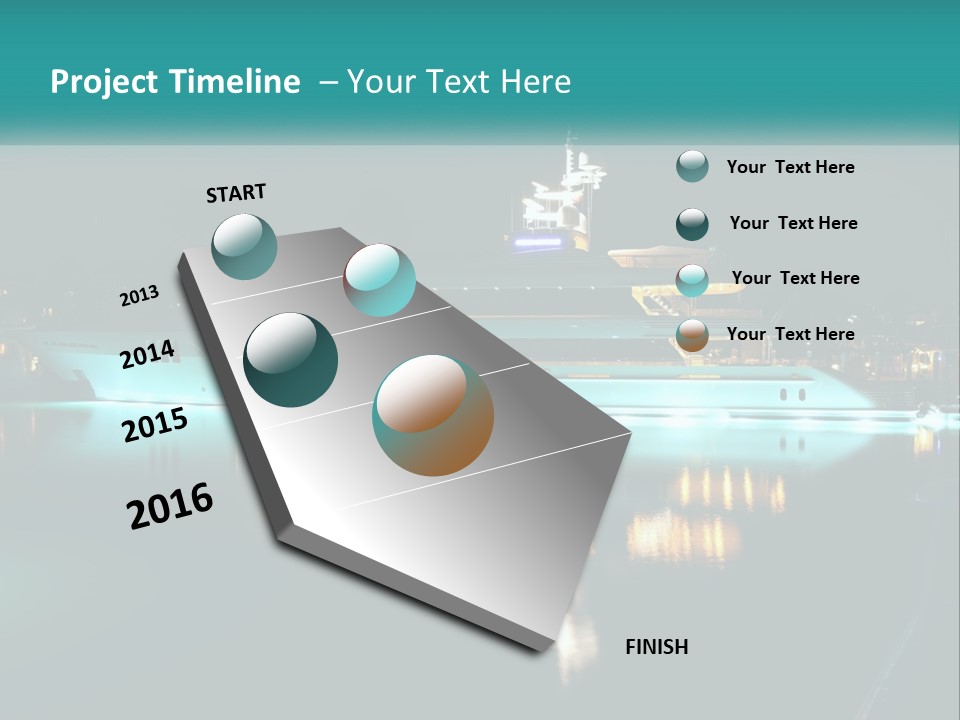 Project Timeline – Your Text Here

START

2013

2014

2015

2016

FINISH

Your Text Here

Your Text Here

Your Text Here

Your Text Here